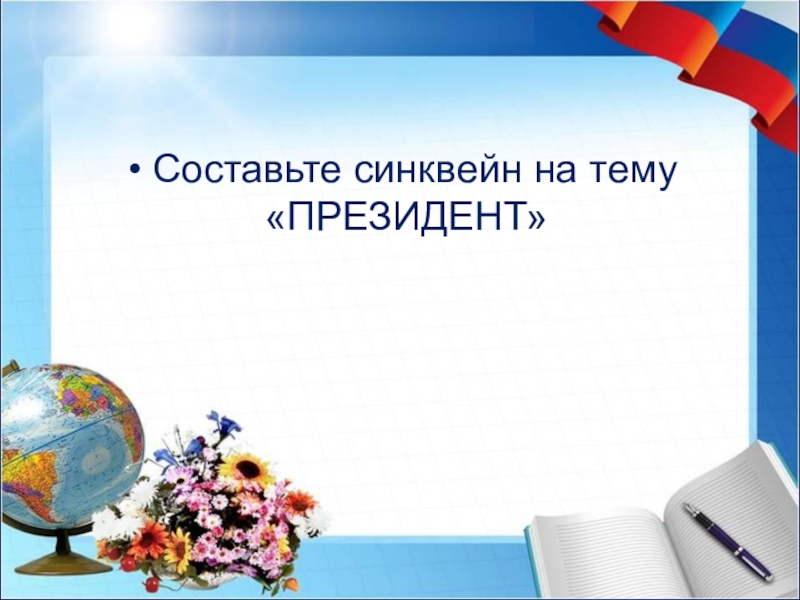 • Составьте синквейн на тему «ПРЕЗИДЕНТ»